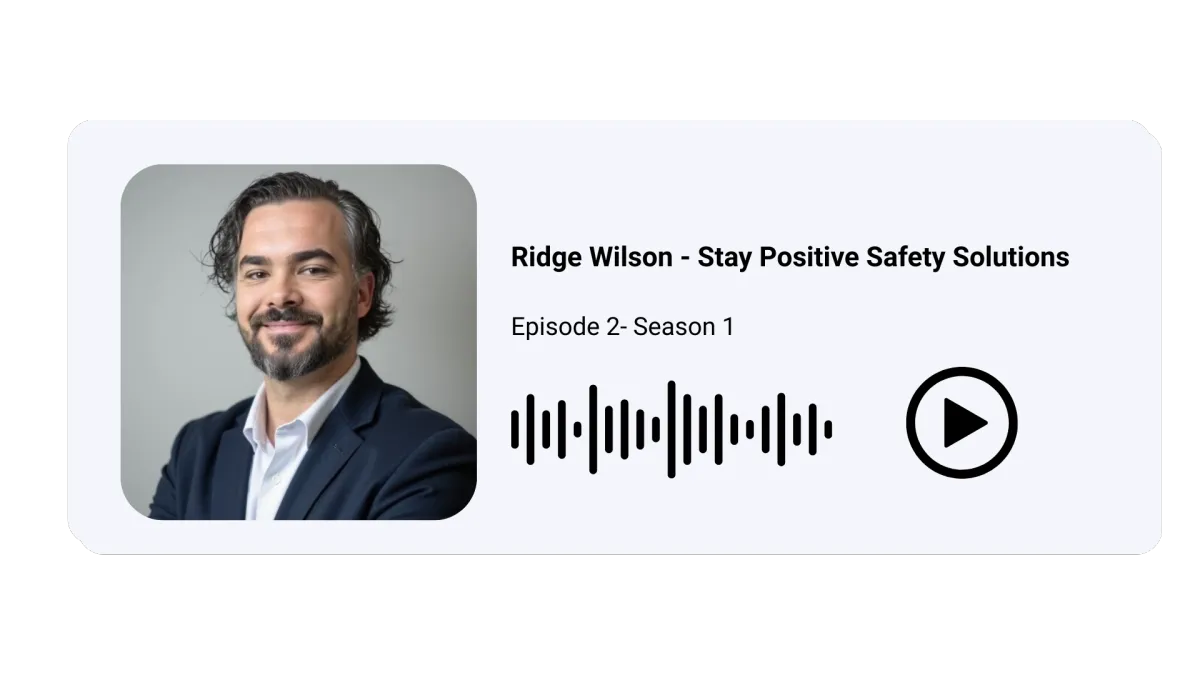 Ridge Wilson - Stay Positive Safety Solutions

Episode 2- Season 1